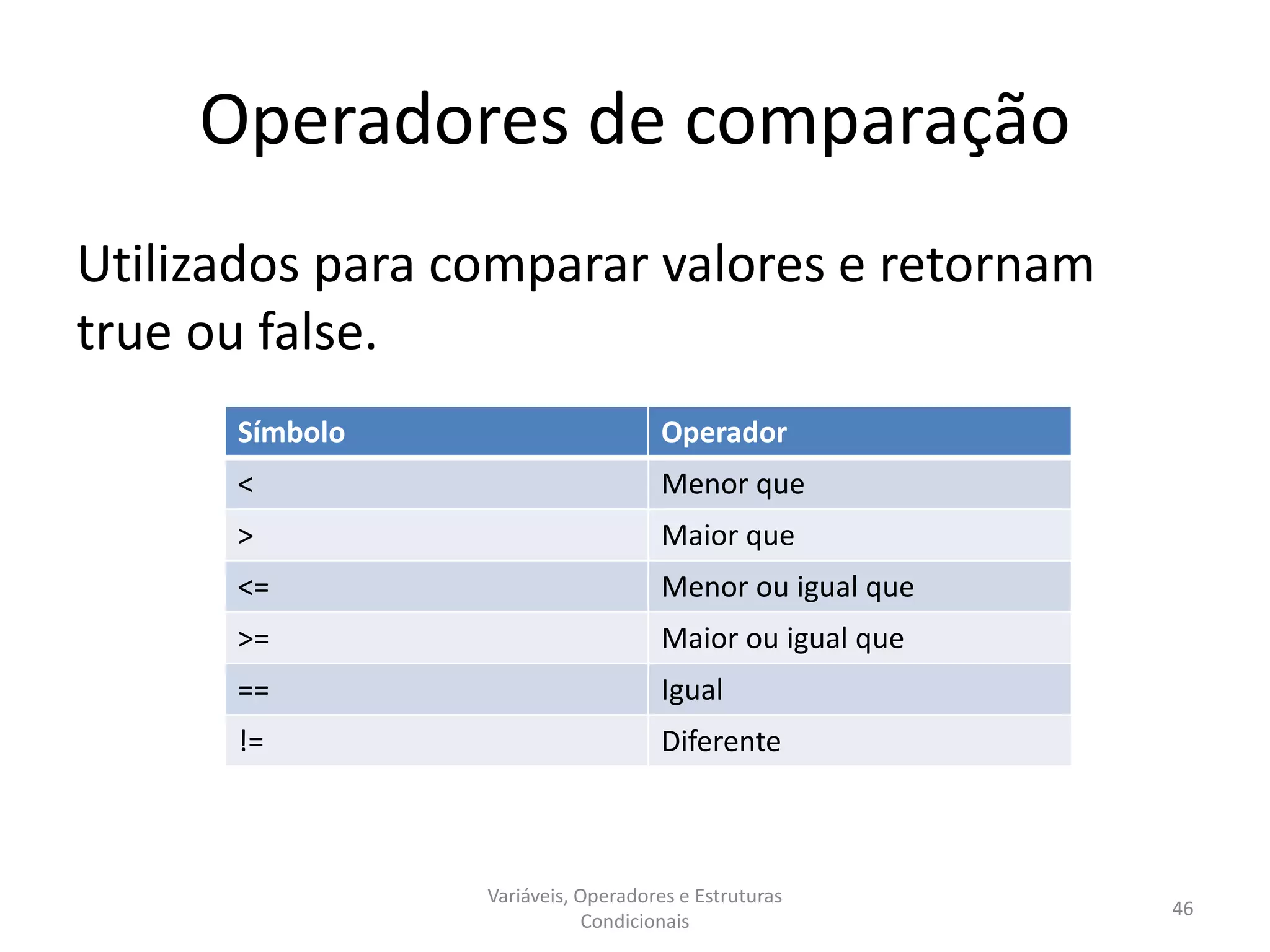 Operadores de comparação

Utilizados para comparar valores e retornam true ou false.

| Símbolo | Operador |
|---|---|
| < | Menor que |
| > | Maior que |
| <= | Menor ou igual que |
| >= | Maior ou igual que |
| == | Igual |
| != | Diferente |

Variáveis, Operadores e Estruturas Condicionais

46